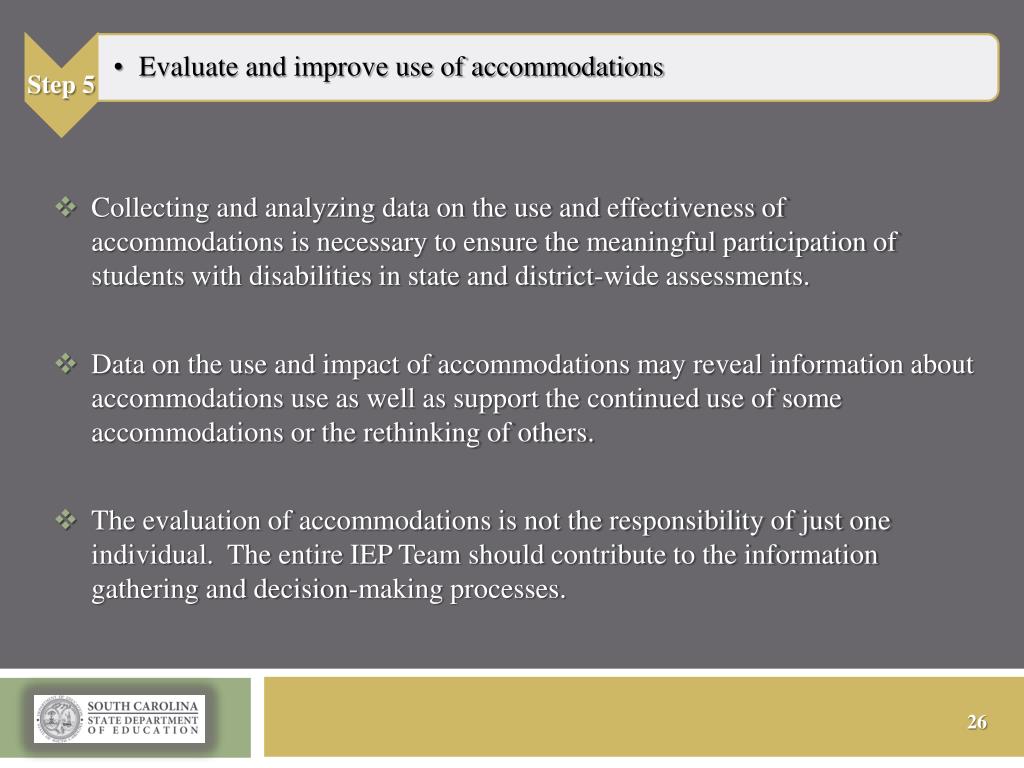 Step 5

• Evaluate and improve use of accommodations

❖ Collecting and analyzing data on the use and effectiveness of accommodations is necessary to ensure the meaningful participation of students with disabilities in state and district-wide assessments.

❖ Data on the use and impact of accommodations may reveal information about accommodations use as well as support the continued use of some accommodations or the rethinking of others.

❖ The evaluation of accommodations is not the responsibility of just one individual. The entire IEP Team should contribute to the information gathering and decision-making processes.

SOUTH CAROLINA STATE DEPARTMENT OF EDUCATION

26